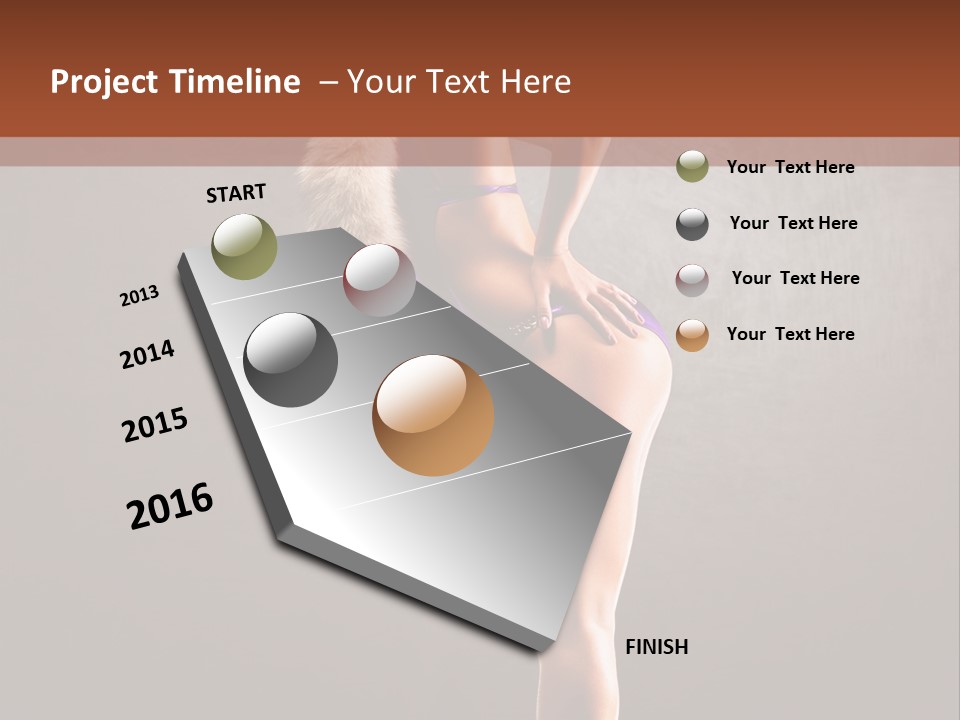 Project Timeline – Your Text Here

START

2013

2014

2015

2016

FINISH

Your Text Here

Your Text Here

Your Text Here

Your Text Here